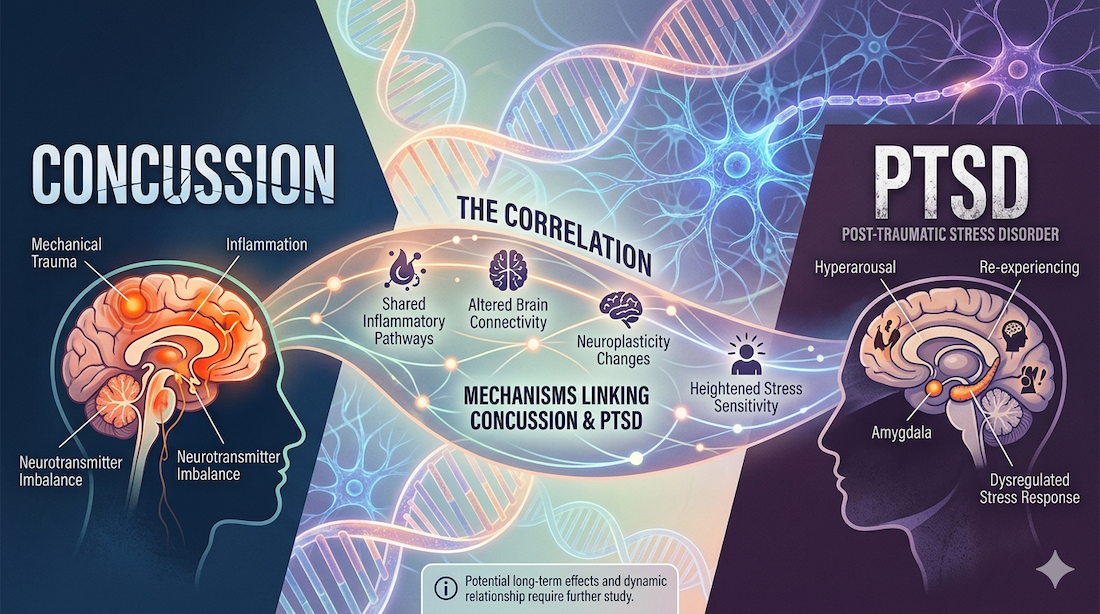 CONCUSSION

Mechanical Trauma

Inflammation

Neurotransmitter Imbalance

Neurotransmitter Imbalance

THE CORRELATION

Shared Inflammatory Pathways

Altered Brain Connectivity

Neuroplasticity Changes

Heightened Stress Sensitivity

MECHANISMS LINKING CONCUSSION & PTSD

PTSD

POST-TRAUMATIC STRESS DISORDER

Hyperarousal

Re-experiencing

Amygdala

Dysregulated Stress Response

Potential long-term effects and dynamic relationship require further study.